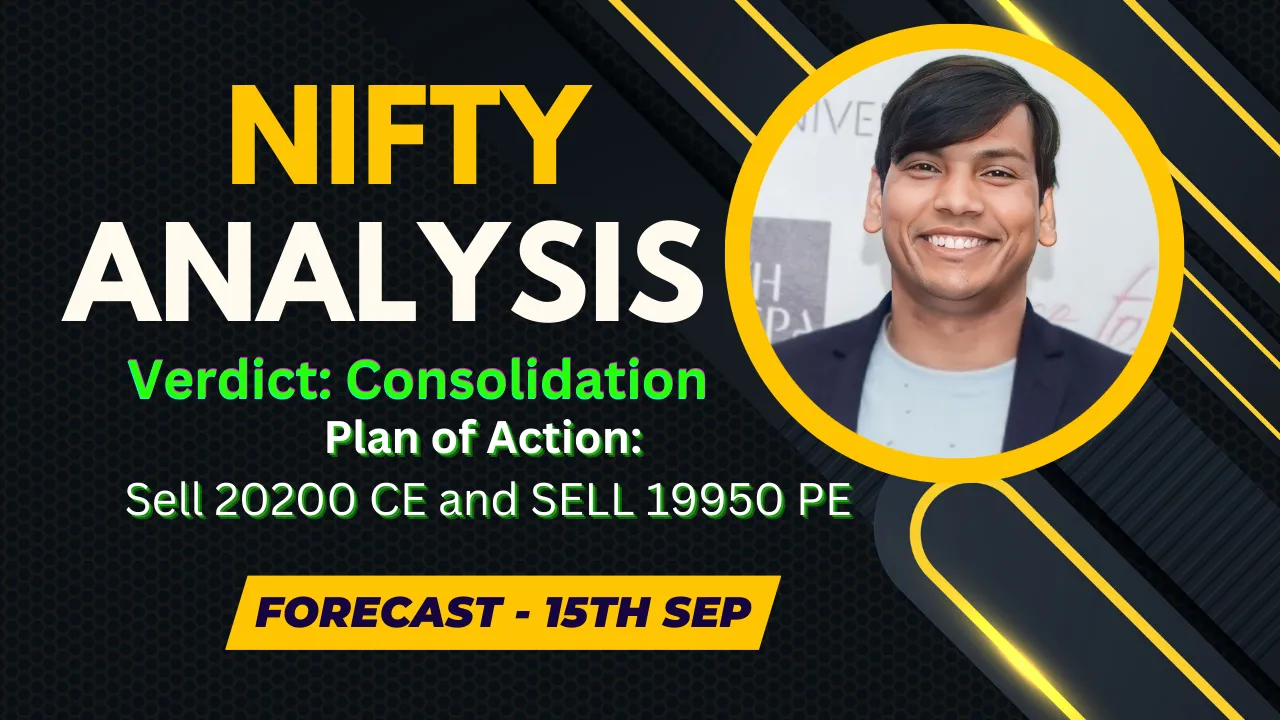 NIFTY ANALYSIS

Verdict: Consolidation

Plan of Action:
Sell 20200 CE and SELL 19950 PE

FORECAST - 15TH SEP